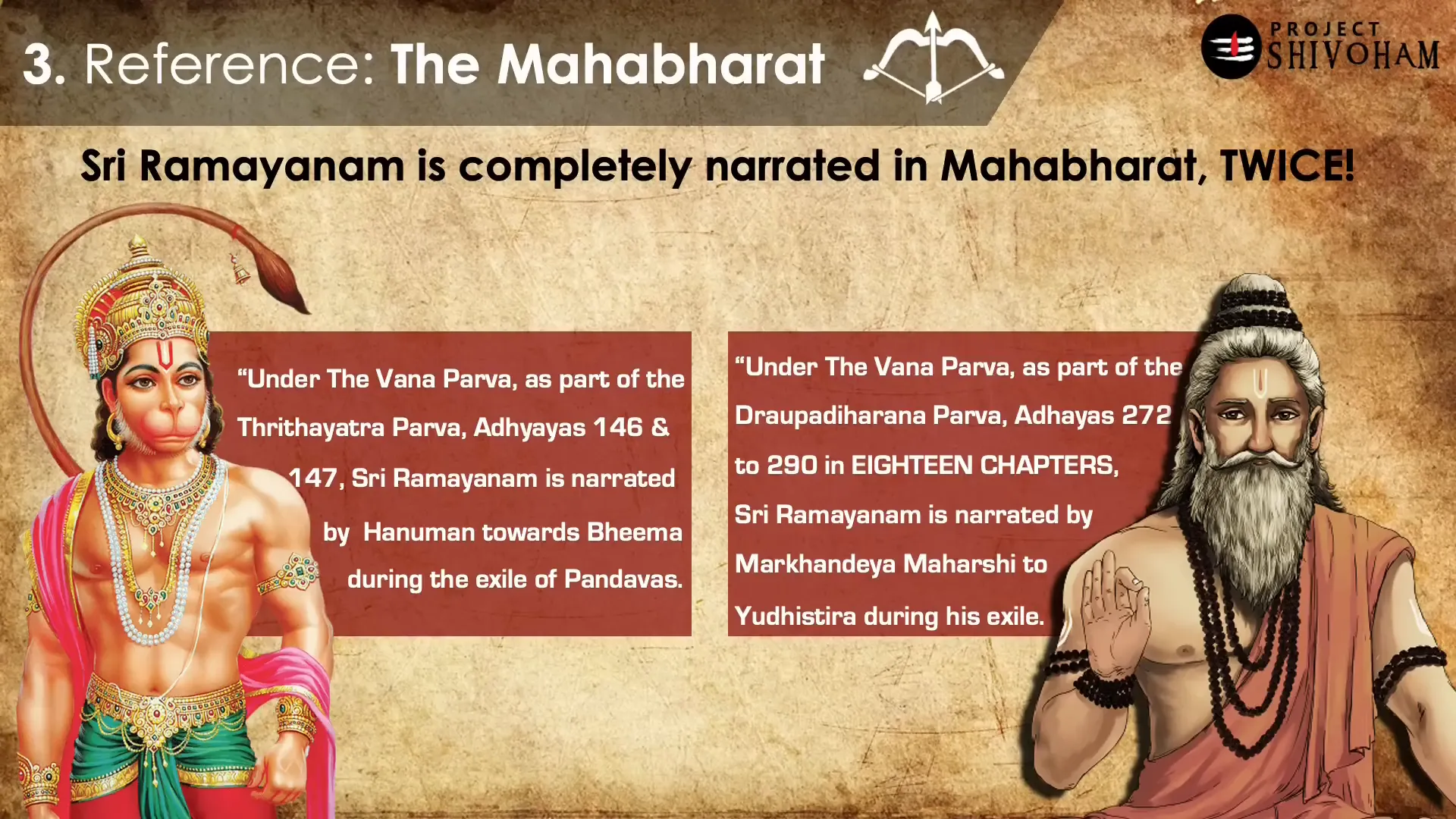 3. Reference: The Mahabharat

PROJECT SHIVOHAM

Sri Ramayanam is completely narrated in Mahabharat, TWICE!

“Under The Vana Parva, as part of the Thrithayatra Parva, Adhyayas 146 & 147, Sri Ramayanam is narrated by Hanuman towards Bheema during the exile of Pandavas.

“Under The Vana Parva, as part of the Draupadiharana Parva, Adhayas 272 to 290 in EIGHTEEN CHAPTERS, Sri Ramayanam is narrated by Markhandeya Maharshi to Yudhistira during his exile.